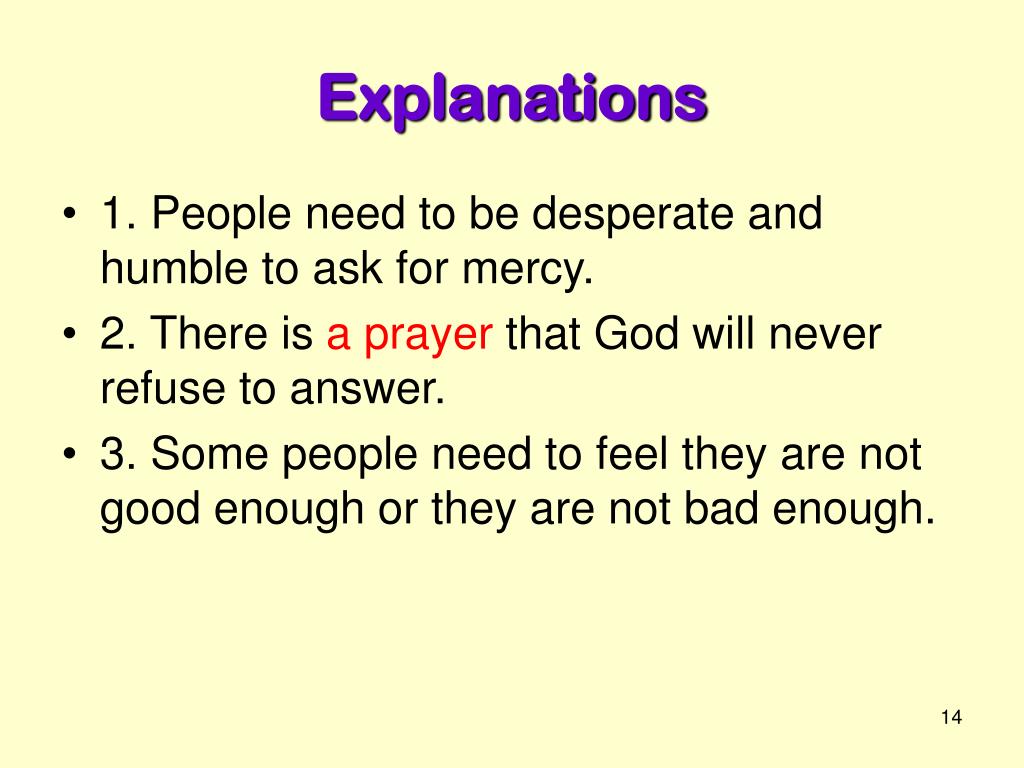 Explanations

• 1. People need to be desperate and humble to ask for mercy.
• 2. There is a prayer that God will never refuse to answer.
• 3. Some people need to feel they are not good enough or they are not bad enough.

14